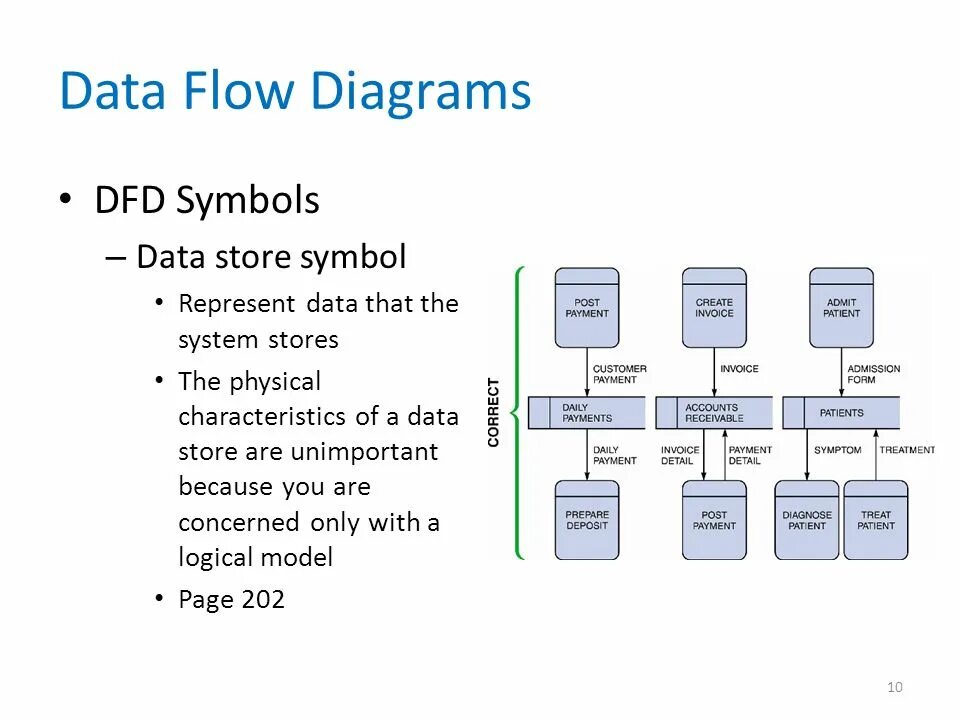 Data Flow Diagrams

• DFD Symbols

– Data store symbol

• Represent data that the system stores

• The physical characteristics of a data store are unimportant because you are concerned only with a logical model

• Page 202

CORRECT

POST PAYMENT

CUSTOMER PAYMENT

DAILY PAYMENTS

DAILY PAYMENT

PREPARE DEPOSIT

CREATE INVOICE

INVOICE

ACCOUNTS RECEIVABLE

INVOICE DETAIL

PAYMENT DETAIL

POST PAYMENT

ADMIT PATIENT

ADMISSION FORM

PATIENTS

SYMPTOM

TREATMENT

DIAGNOSE PATIENT

TREAT PATIENT

10